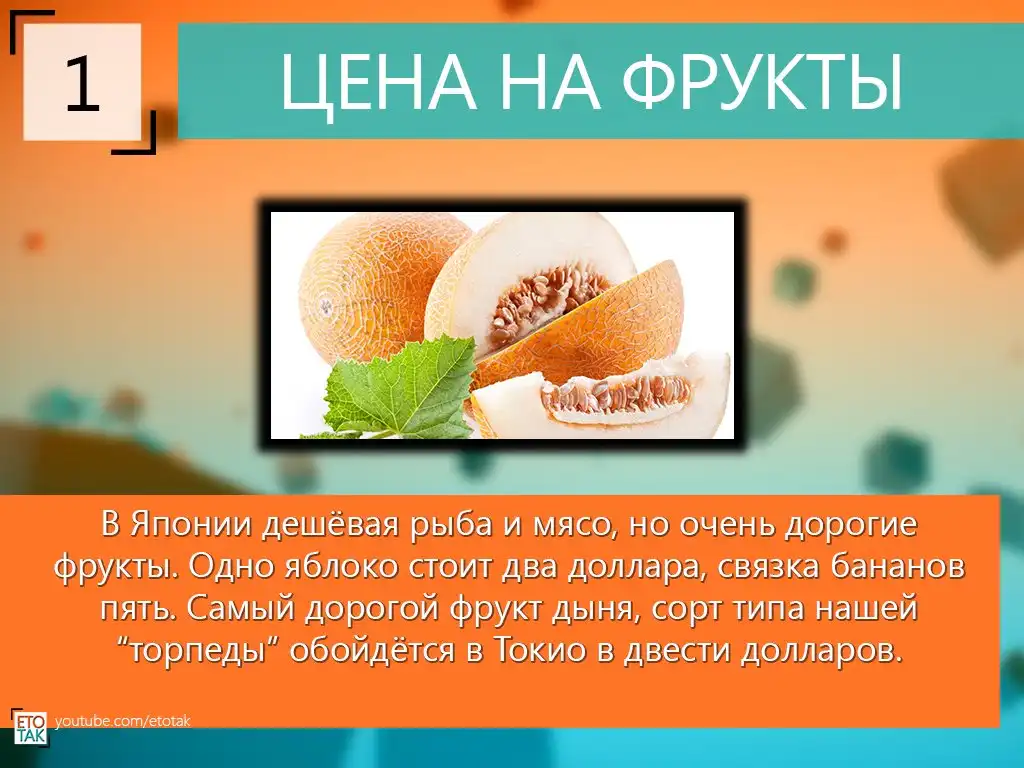 1

ЦЕНА НА ФРУКТЫ

В Японии дешёвая рыба и мясо, но очень дорогие фрукты. Одно яблоко стоит два доллара, связка бананов пять. Самый дорогой фрукт дыня, сорт типа нашей "торпеды" обойдётся в Токио в двести долларов.

ЕТО ТАК youtube.com/etotak